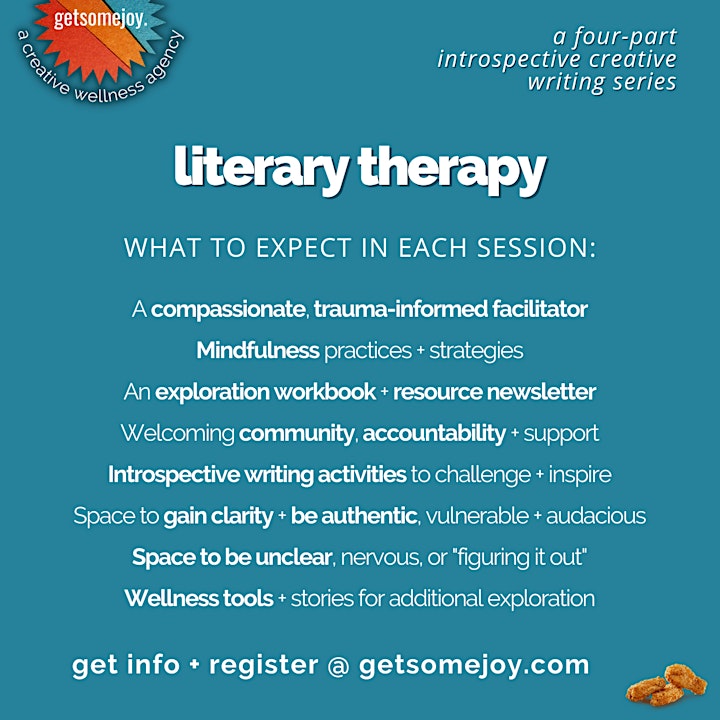 getsomejoy.
a creative wellness agency

a four-part introspective creative writing series

literary therapy

WHAT TO EXPECT IN EACH SESSION:

A compassionate, trauma-informed facilitator

Mindfulness practices + strategies

An exploration workbook + resource newsletter

Welcoming community, accountability + support

Introspective writing activities to challenge + inspire

Space to gain clarity + be authentic, vulnerable + audacious

Space to be unclear, nervous, or "figuring it out"

Wellness tools + stories for additional exploration

get info + register @ getsomejoy.com